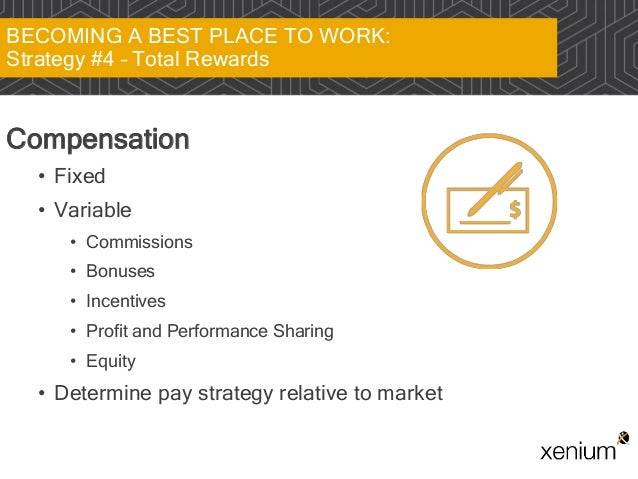 BECOMING A BEST PLACE TO WORK:
Strategy #4 - Total Rewards

Compensation

• Fixed
• Variable
  • Commissions
  • Bonuses
  • Incentives
  • Profit and Performance Sharing
  • Equity
• Determine pay strategy relative to market

$

xenium